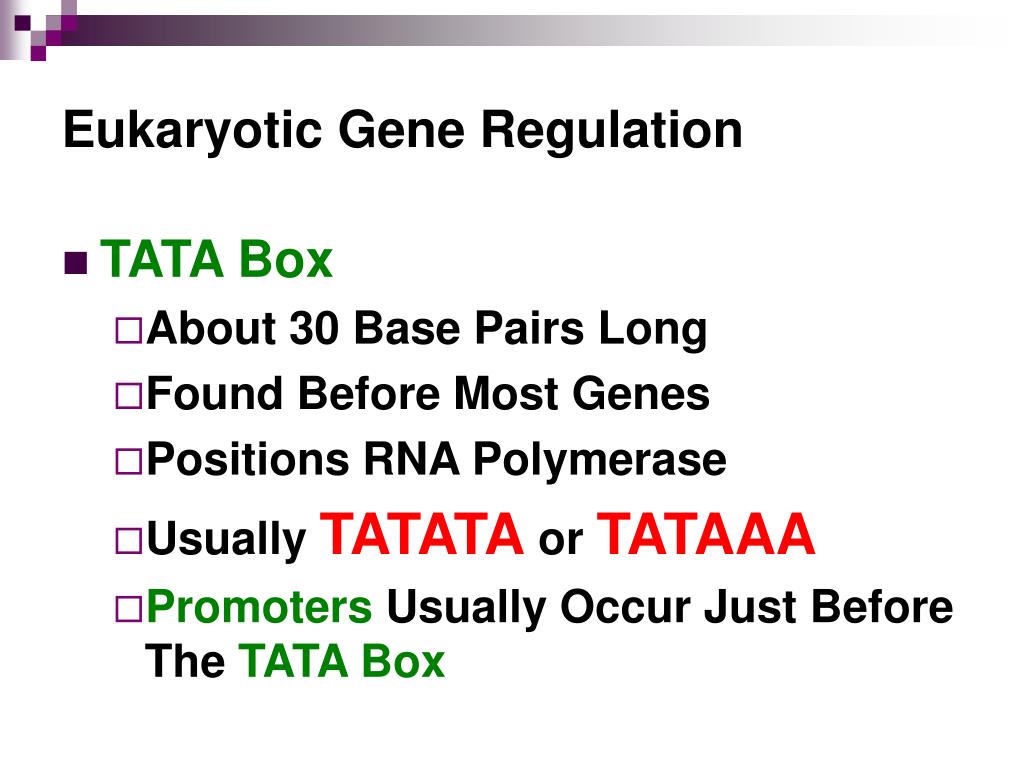 Eukaryotic Gene Regulation

TATA Box

About 30 Base Pairs Long

Found Before Most Genes

Positions RNA Polymerase

Usually TATATA or TATAAA

Promoters Usually Occur Just Before The TATA Box